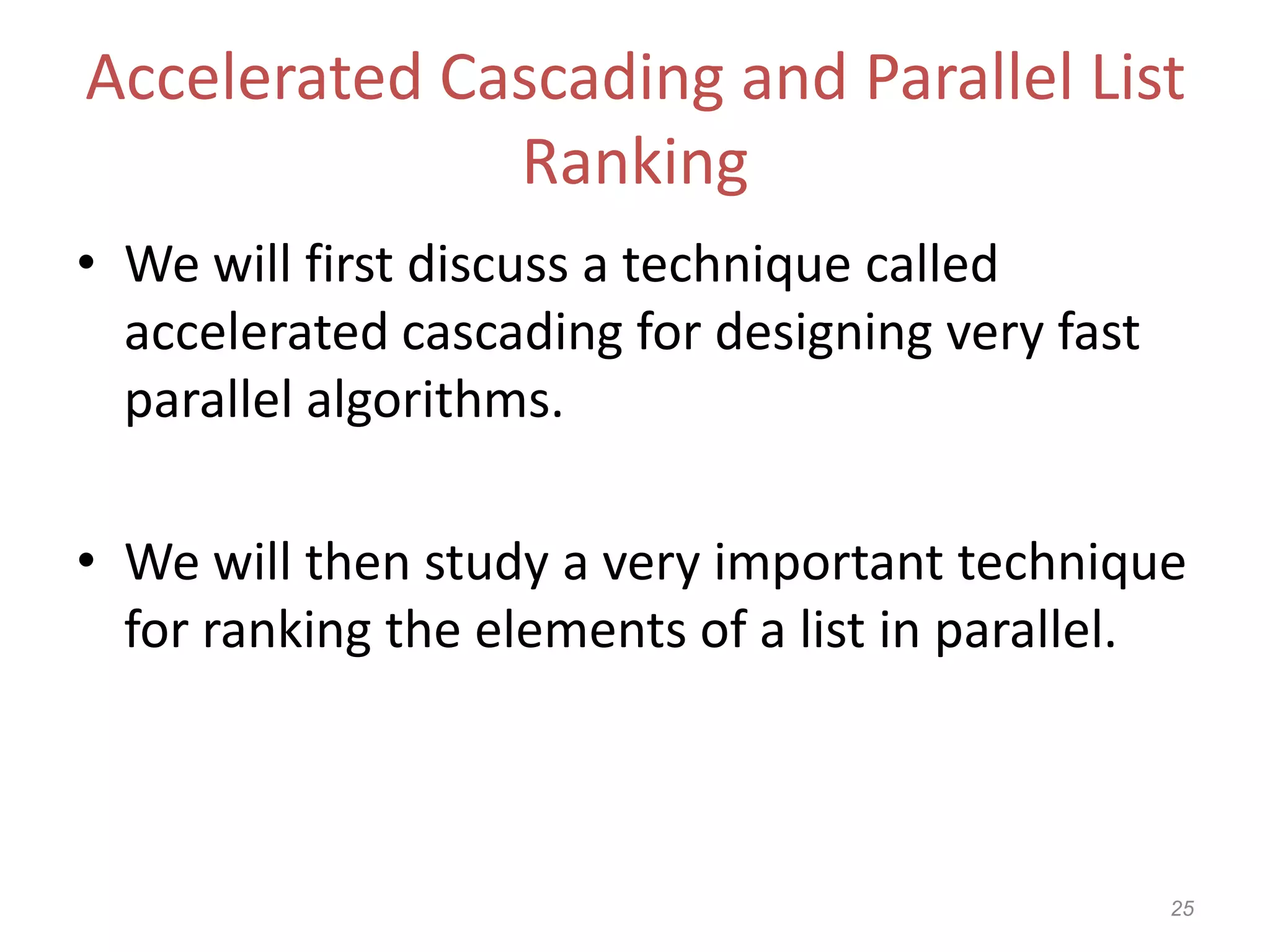 Accelerated Cascading and Parallel List Ranking

• We will first discuss a technique called accelerated cascading for designing very fast parallel algorithms.

• We will then study a very important technique for ranking the elements of a list in parallel.

25